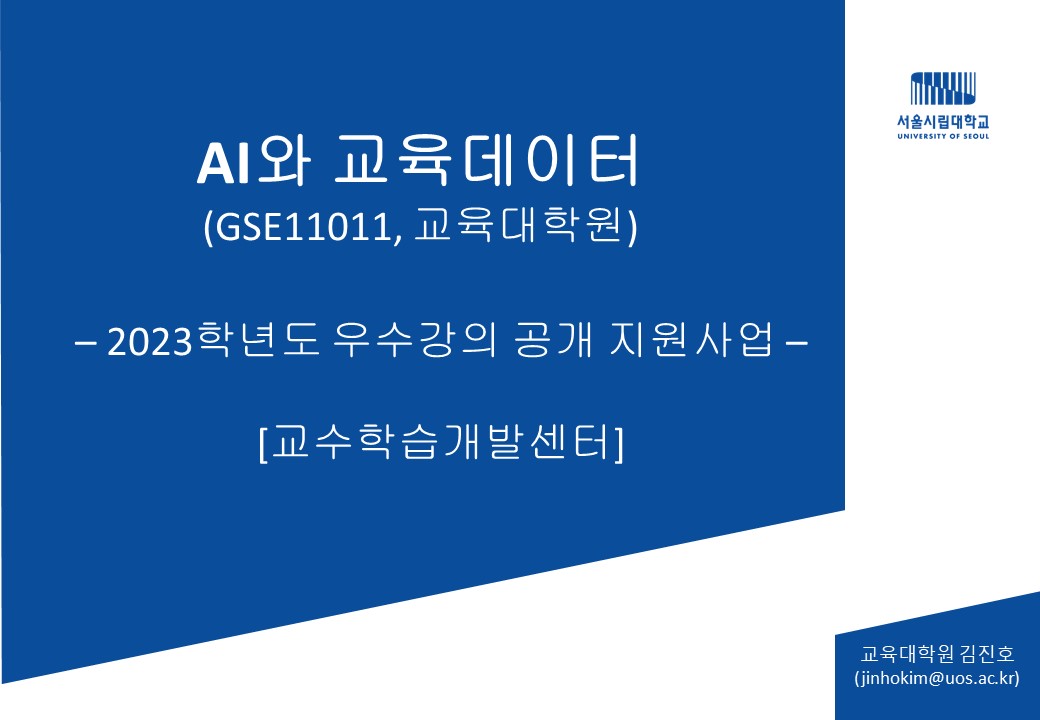 서울시립대학교
UNIVERSITY OF SEOUL

AI와 교육데이터
(GSE11011, 교육대학원)

– 2023학년도 우수강의 공개 지원사업 –

[교수학습개발센터]

교육대학원 김진호
(jinhokim@uos.ac.kr)